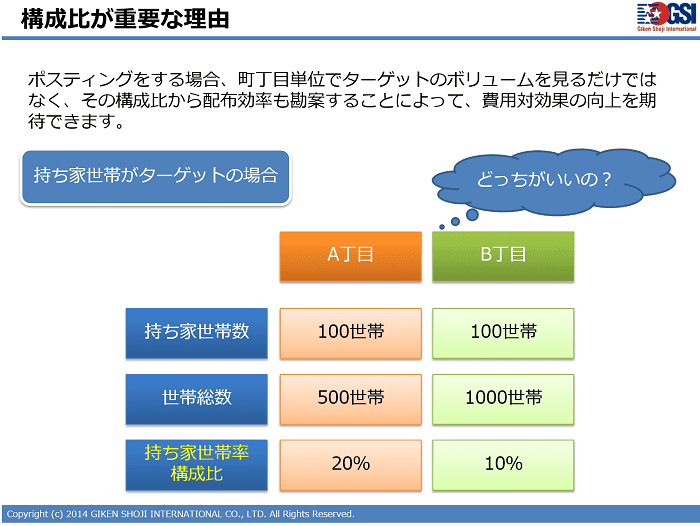 構成比が重要な理由

GSI
Giken Shoji International

ポスティングをする場合、町丁目単位でターゲットのボリュームを見るだけではなく、その構成比から配布効率も勘案することによって、費用対効果の向上を期待できます。

持ち家世帯がターゲットの場合

どっちがいいの？

|  | A丁目 | B丁目 |
|---|---|---|
| 持ち家世帯数 | 100世帯 | 100世帯 |
| 世帯総数 | 500世帯 | 1000世帯 |
| 持ち家世帯率 構成比 | 20% | 10% |

Copyright (c) 2014 GIKEN SHOJI INTERNATIONAL CO., LTD. All Rights Reserved.